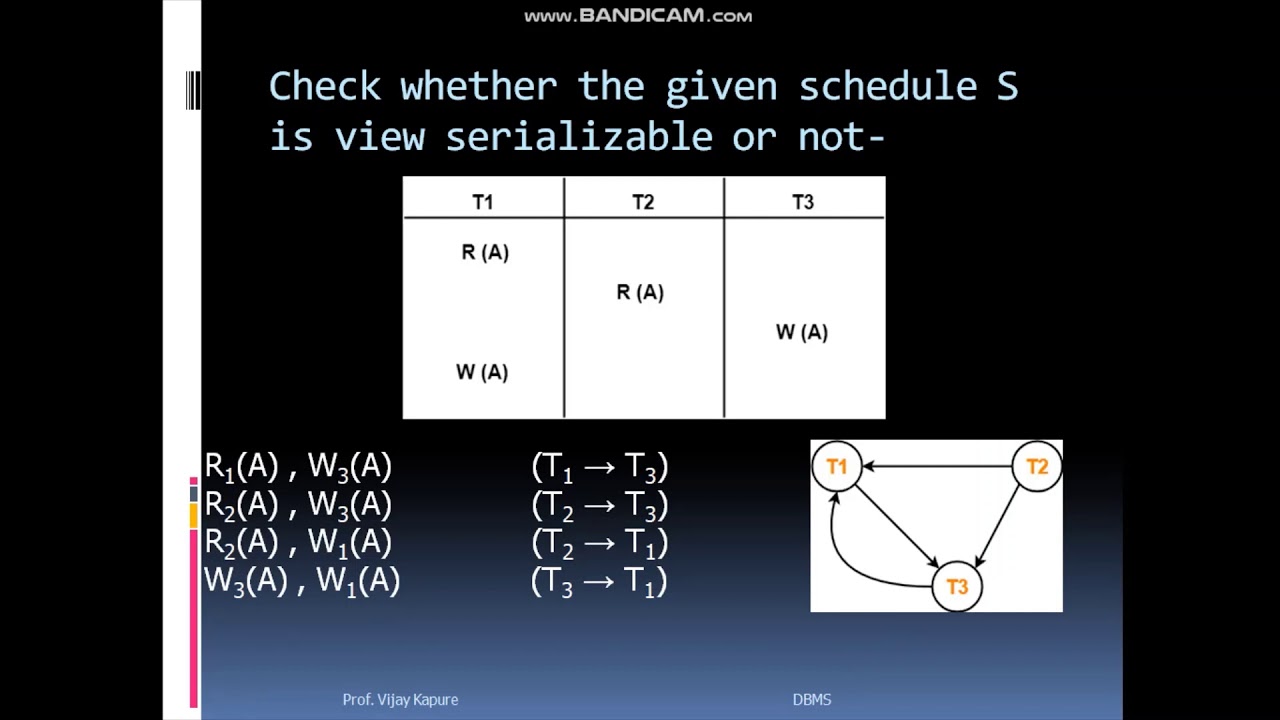 www.BANDICAM.com

Check whether the given schedule S is view serializable or not-

| T1 | T2 | T3 |
|---|---|---|
| R (A) | | |
| | R (A) | |
| | | W (A) |
| W (A) | | |

$R_1(A)$ , $W_3(A)$ $(T_1 \rightarrow T_3)$
$R_2(A)$ , $W_3(A)$ $(T_2 \rightarrow T_3)$
$R_2(A)$ , $W_1(A)$ $(T_2 \rightarrow T_1)$
$W_3(A)$ , $W_1(A)$ $(T_3 \rightarrow T_1)$

T1 T2 T3

Prof. Vijay Kapure DBMS